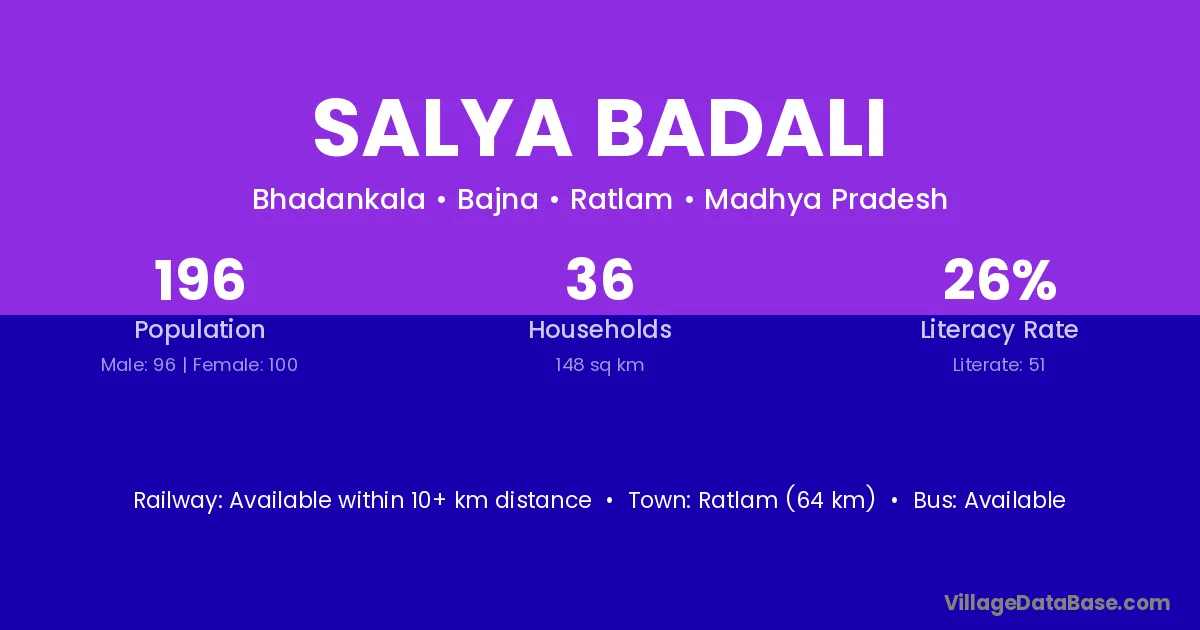 SALYA BADALI

Bhadankala • Bajna • Ratlam • Madhya Pradesh

196
Population
Male: 96 | Female: 100

36
Households
148 sq km

26%
Literacy Rate
Literate: 51

Railway: Available within 10+ km distance • Town: Ratlam (64 km) • Bus: Available

VillageDataBase.com